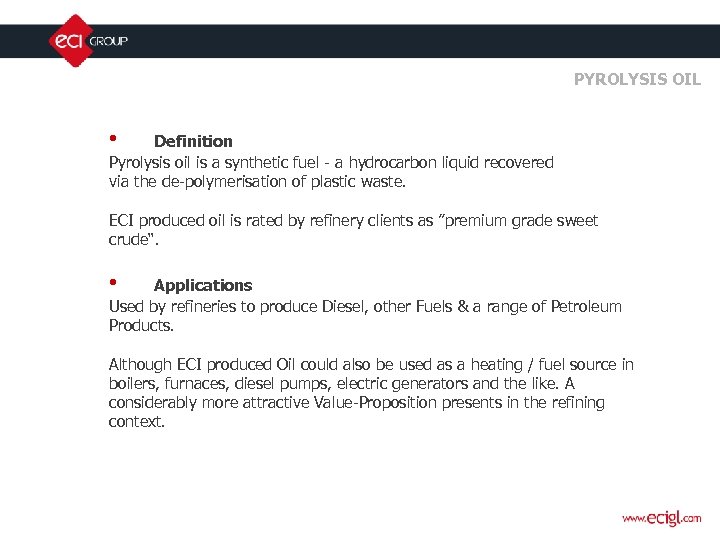 eci GROUP

PYROLYSIS OIL

• Definition
Pyrolysis oil is a synthetic fuel - a hydrocarbon liquid recovered via the de-polymerisation of plastic waste.

ECI produced oil is rated by refinery clients as "premium grade sweet crude".

• Applications
Used by refineries to produce Diesel, other Fuels & a range of Petroleum Products.

Although ECI produced Oil could also be used as a heating / fuel source in boilers, furnaces, diesel pumps, electric generators and the like. A considerably more attractive Value-Proposition presents in the refining context.

www.ecigl.com